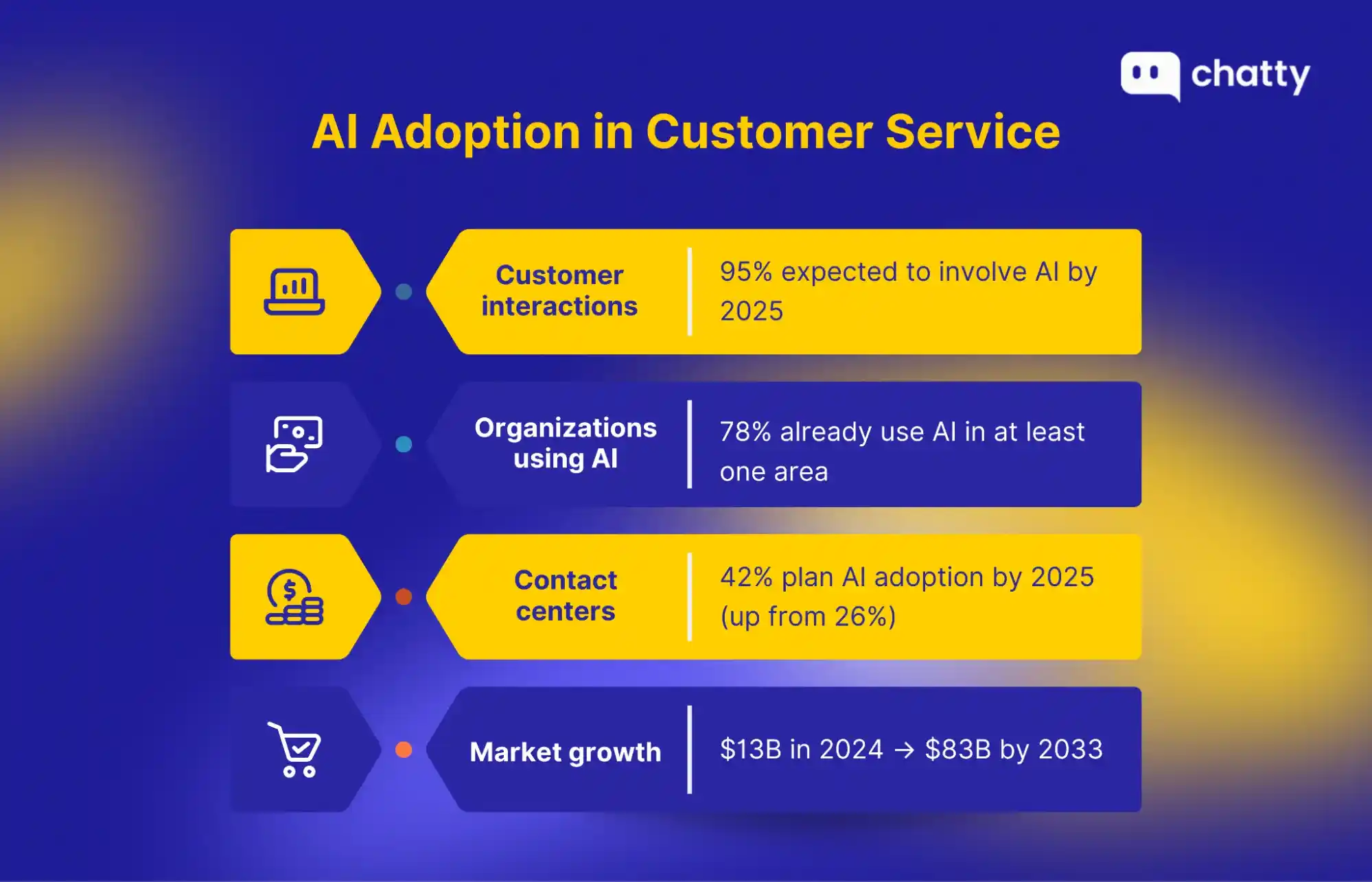 chatty

AI Adoption in Customer Service

Customer interactions

95% expected to involve AI by 2025

Organizations using AI

78% already use AI in at least one area

Contact centers

42% plan AI adoption by 2025 (up from 26%)

Market growth

\$13B in 2024 → \$83B by 2033